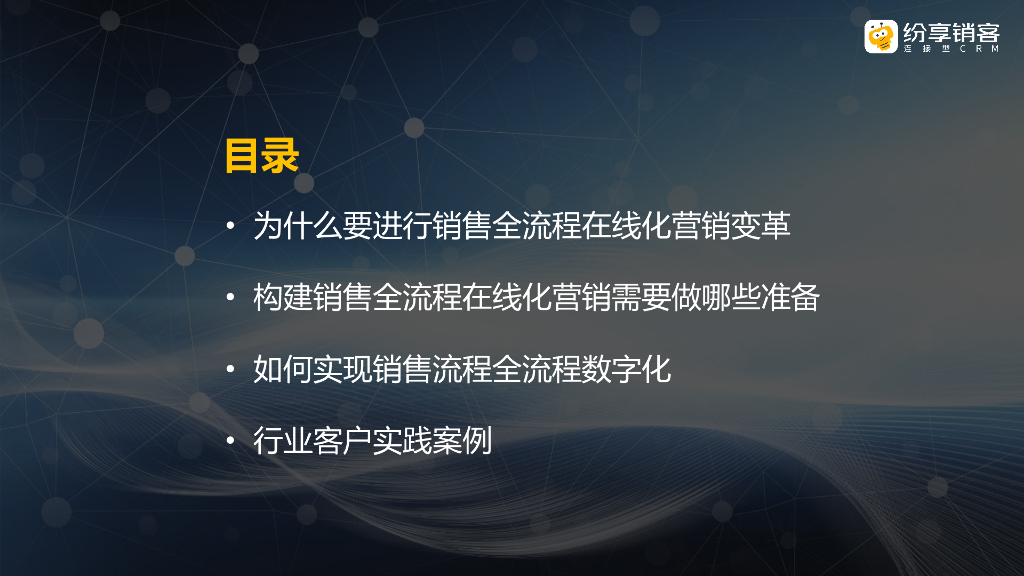 纷享销客
连接型CRM

目录

• 为什么要进行销售全流程在线化营销变革

• 构建销售全流程在线化营销需要做哪些准备

• 如何实现销售流程全流程数字化

• 行业客户实践案例